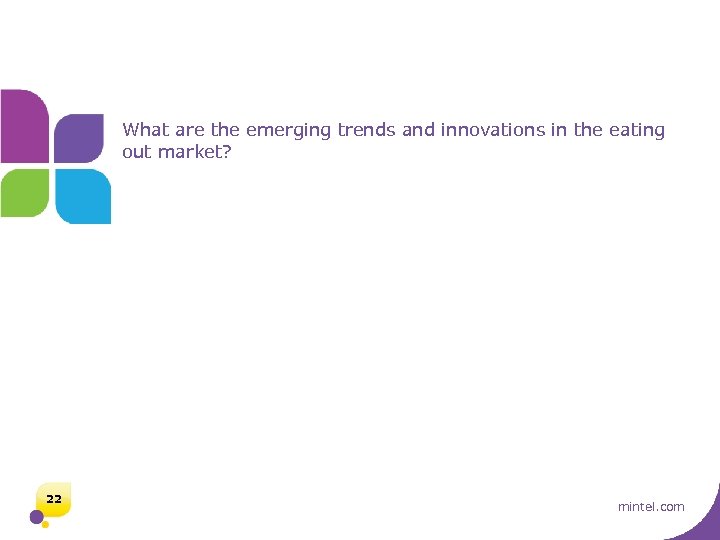 What are the emerging trends and innovations in the eating out market?

22

mintel.com